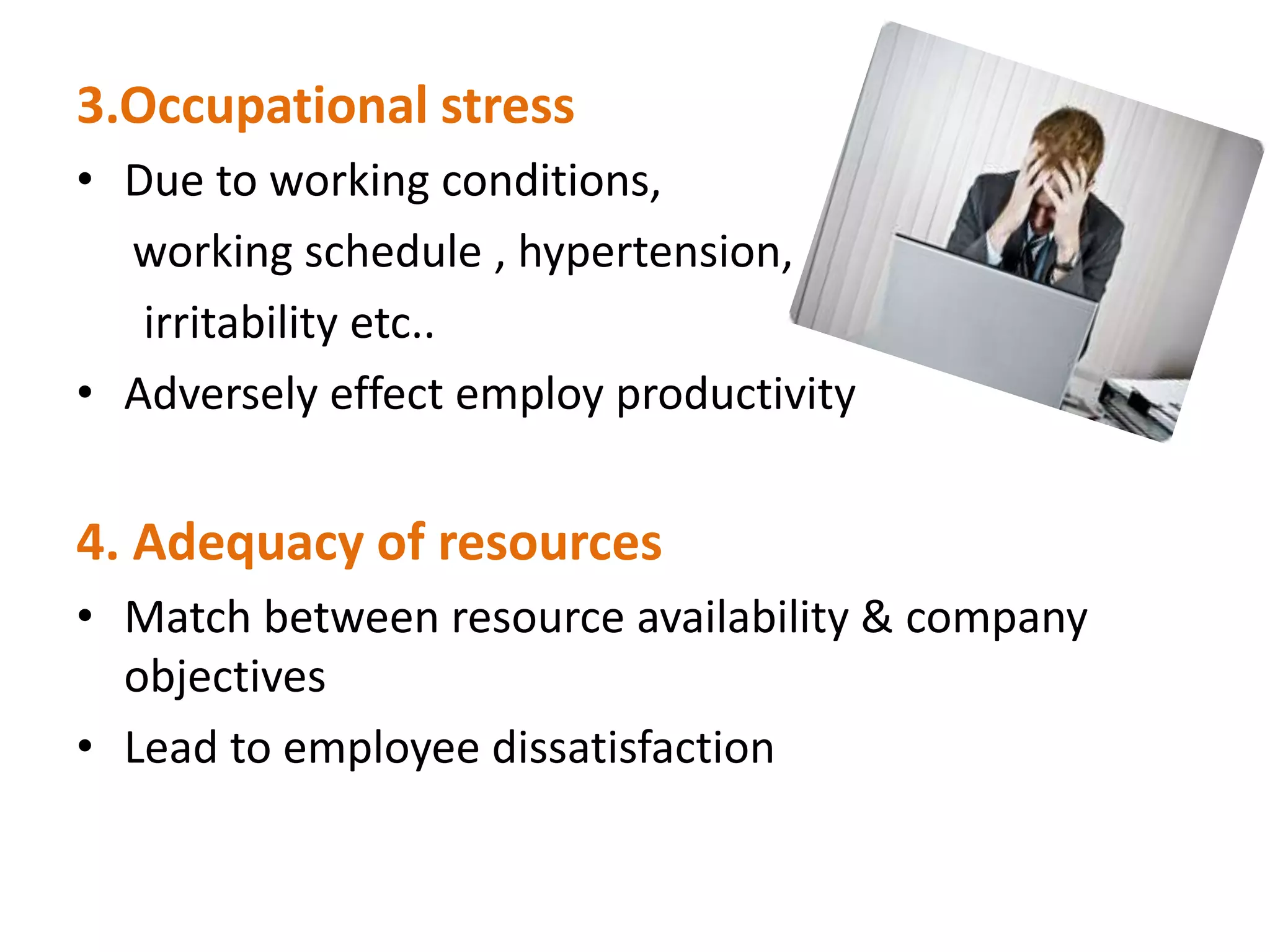 3.Occupational stress

• Due to working conditions, working schedule , hypertension, irritability etc..

• Adversely effect employ productivity

4. Adequacy of resources

• Match between resource availability & company objectives

• Lead to employee dissatisfaction